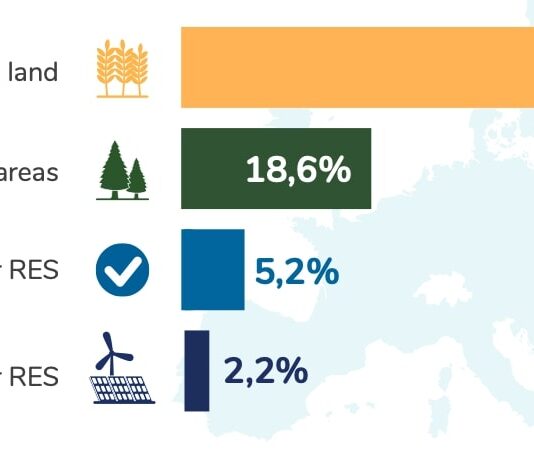 land

areas 18,6%

RES 5,2%

RES 2,2%